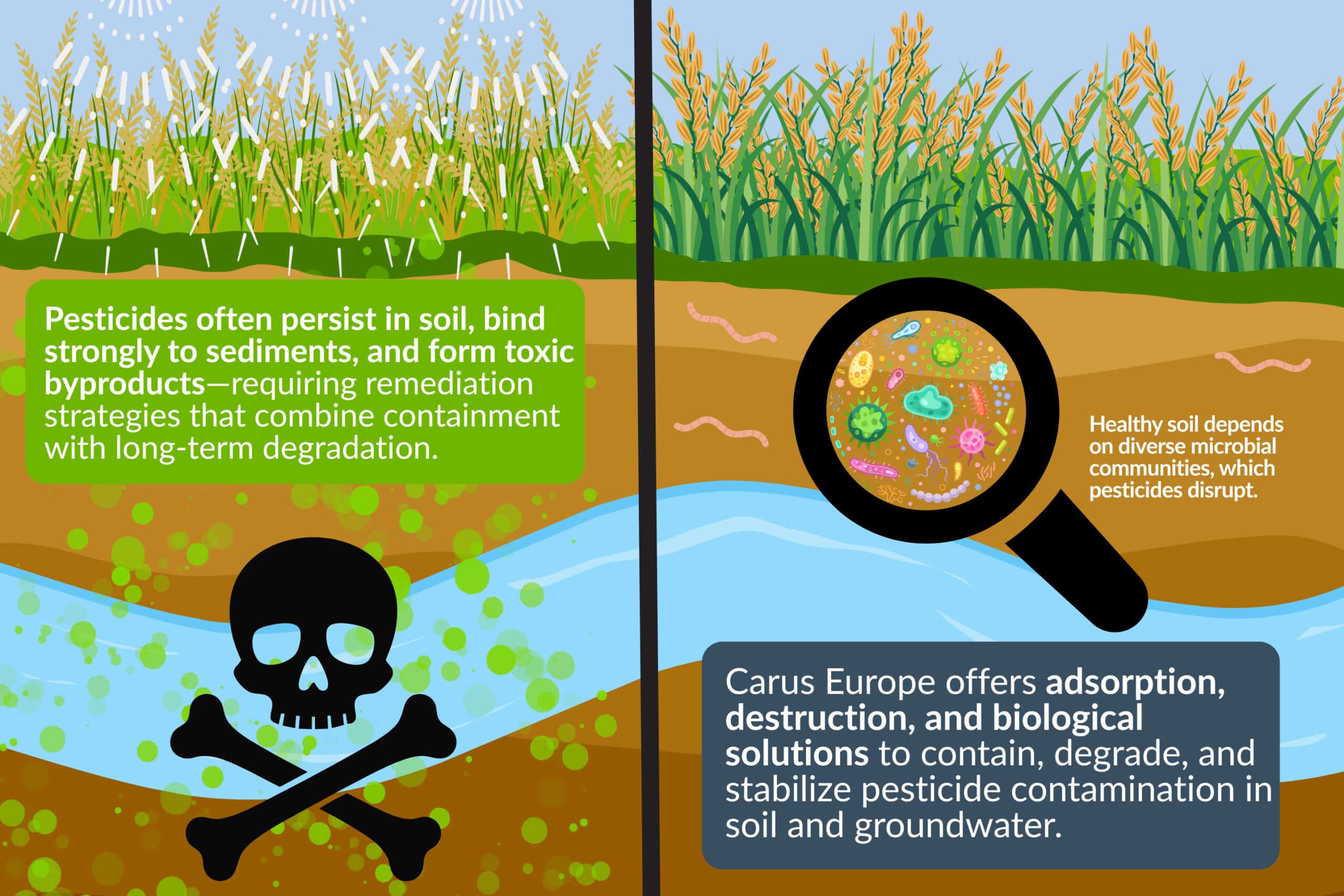 Pesticides often persist in soil, bind strongly to sediments, and form toxic byproducts—requiring remediation strategies that combine containment with long-term degradation.

Healthy soil depends on diverse microbial communities, which pesticides disrupt.

Carus Europe offers adsorption, destruction, and biological solutions to contain, degrade, and stabilize pesticide contamination in soil and groundwater.